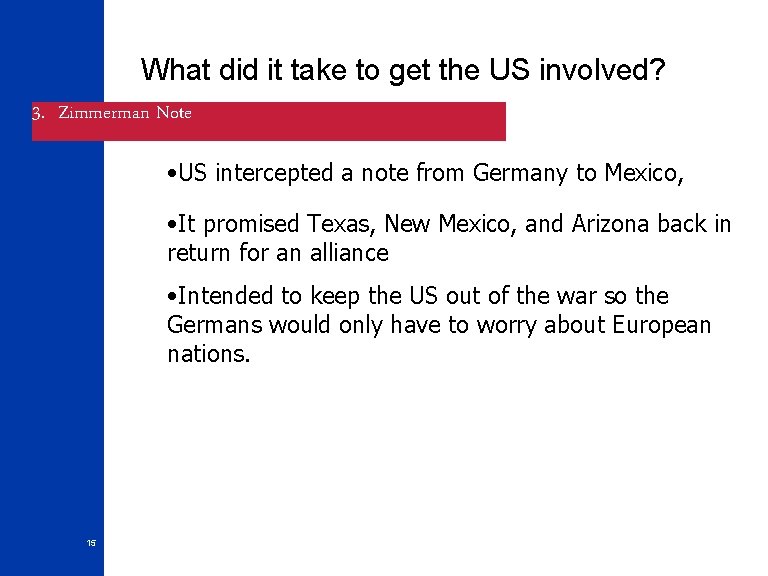 What did it take to get the US involved?

3. Zimmerman Note

•US intercepted a note from Germany to Mexico,

•It promised Texas, New Mexico, and Arizona back in return for an alliance

•Intended to keep the US out of the war so the Germans would only have to worry about European nations.

15